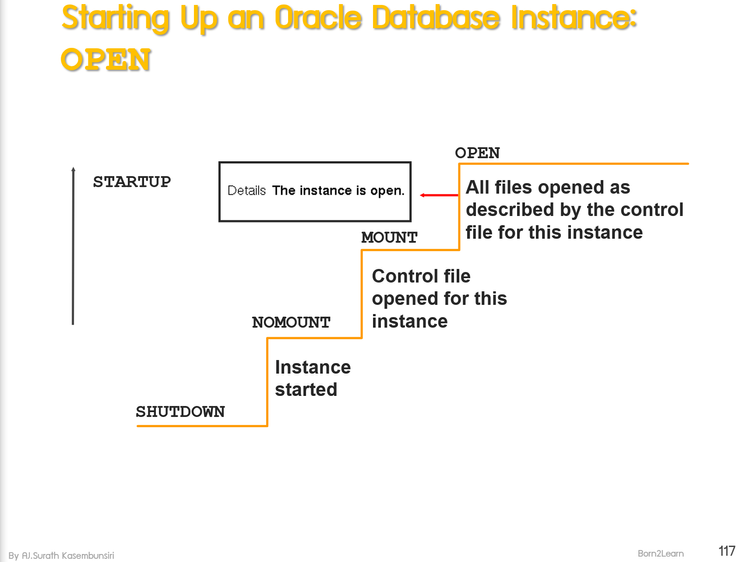 Starting Up an Oracle Database Instance: OPEN

STARTUP

Details The instance is open.

OPEN

All files opened as described by the control file for this instance

MOUNT

Control file opened for this instance

NOMOUNT

Instance started

SHUTDOWN

By AJ.Surath Kasembunsiri

Born2Learn

117